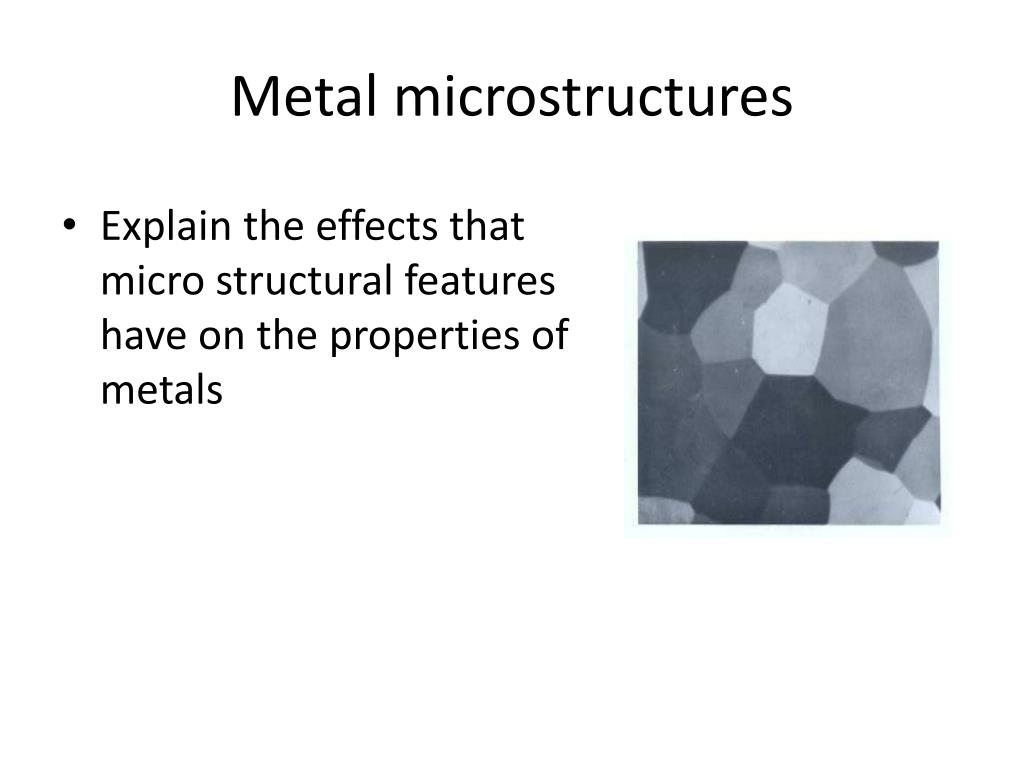 Metal microstructures

• Explain the effects that micro structural features have on the properties of metals